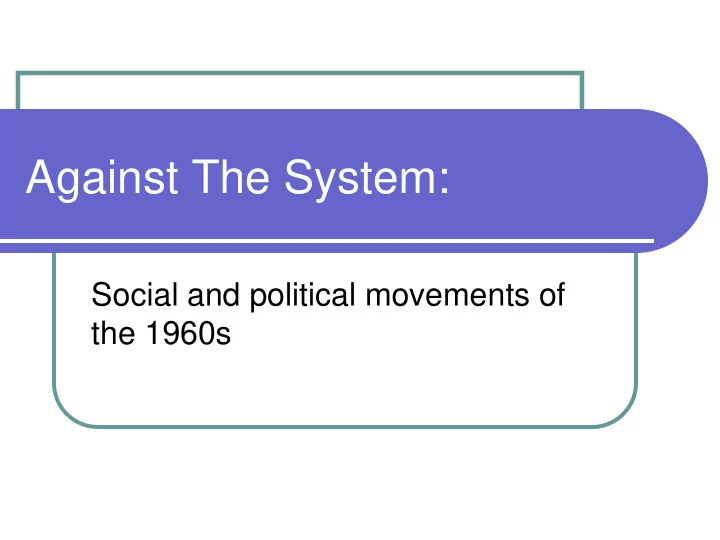 Against The System:

Social and political movements of the 1960s